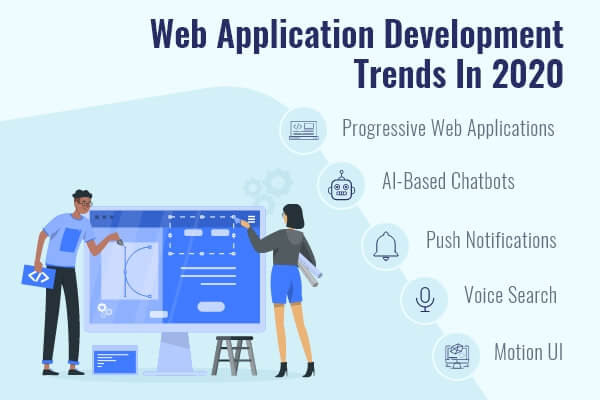 Web Application Development Trends In 2020

Progressive Web Applications

AI-Based Chatbots

Push Notifications

Voice Search

Motion UI

</>